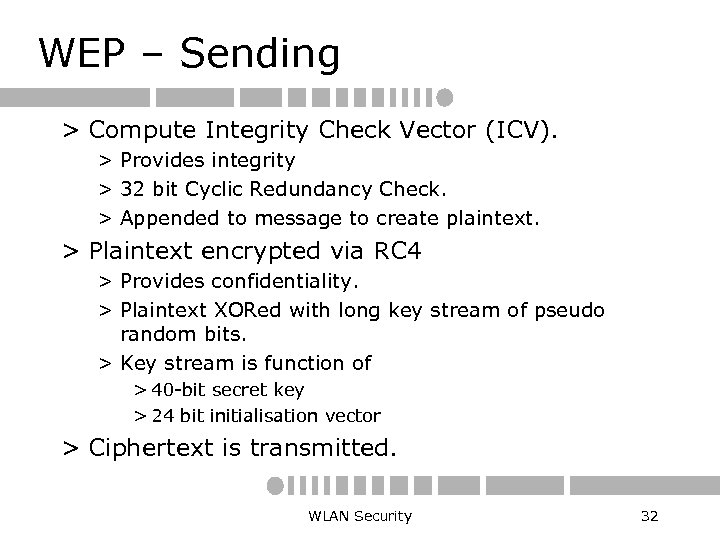 WEP – Sending

> Compute Integrity Check Vector (ICV).
> Provides integrity
> 32 bit Cyclic Redundancy Check.
> Appended to message to create plaintext.

> Plaintext encrypted via RC4
> Provides confidentiality.
> Plaintext XORed with long key stream of pseudo random bits.
> Key stream is function of
> 40-bit secret key
> 24 bit initialisation vector

> Ciphertext is transmitted.

WLAN Security

32